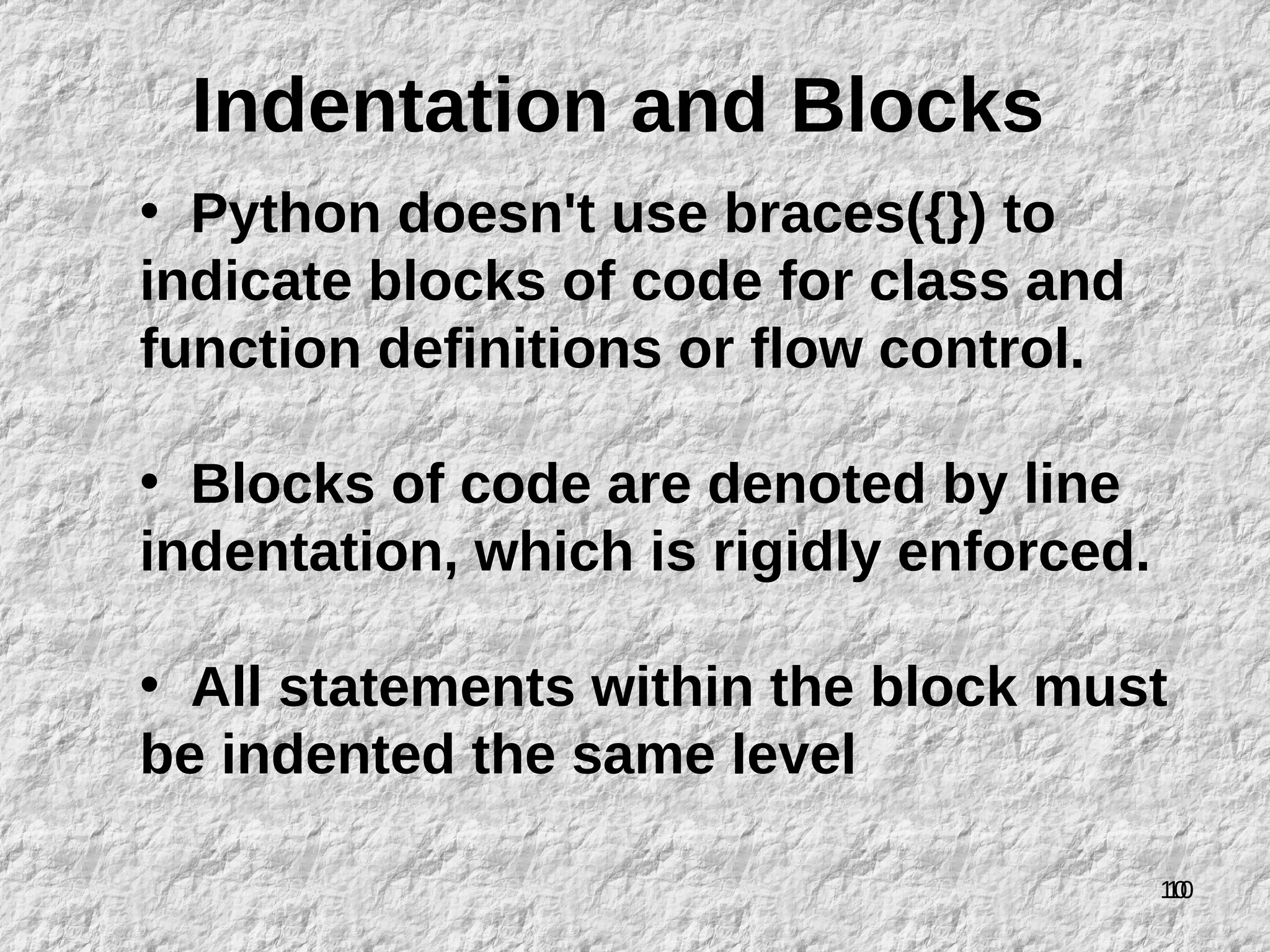 Indentation and Blocks

• Python doesn't use braces({}) to indicate blocks of code for class and function definitions or flow control.

• Blocks of code are denoted by line indentation, which is rigidly enforced.

• All statements within the block must be indented the same level

110